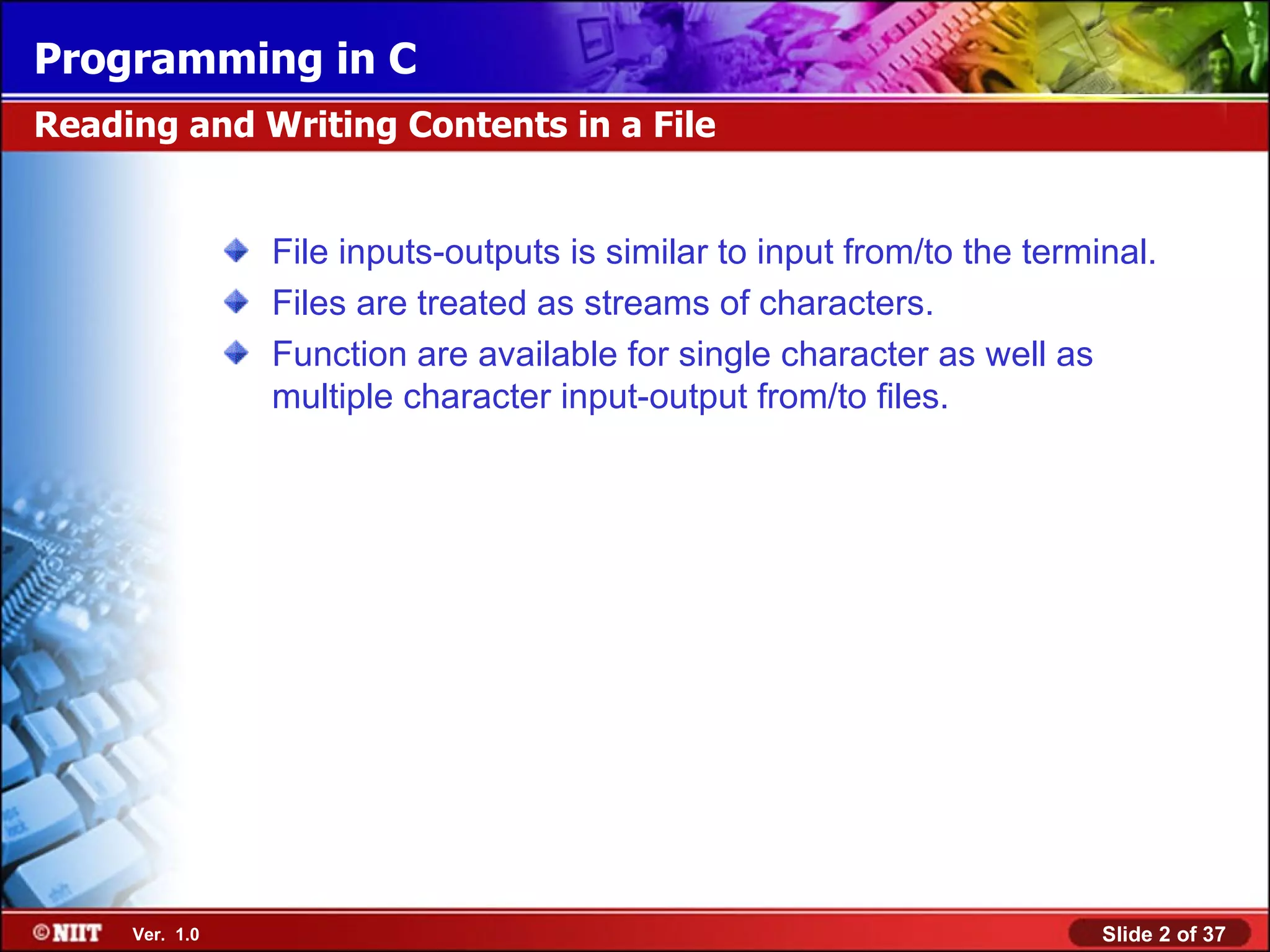 Programming in C

Reading and Writing Contents in a File

File inputs-outputs is similar to input from/to the terminal.

Files are treated as streams of characters.

Function are available for single character as well as multiple character input-output from/to files.

©NIIT Ver. 1.0

Slide 2 of 37